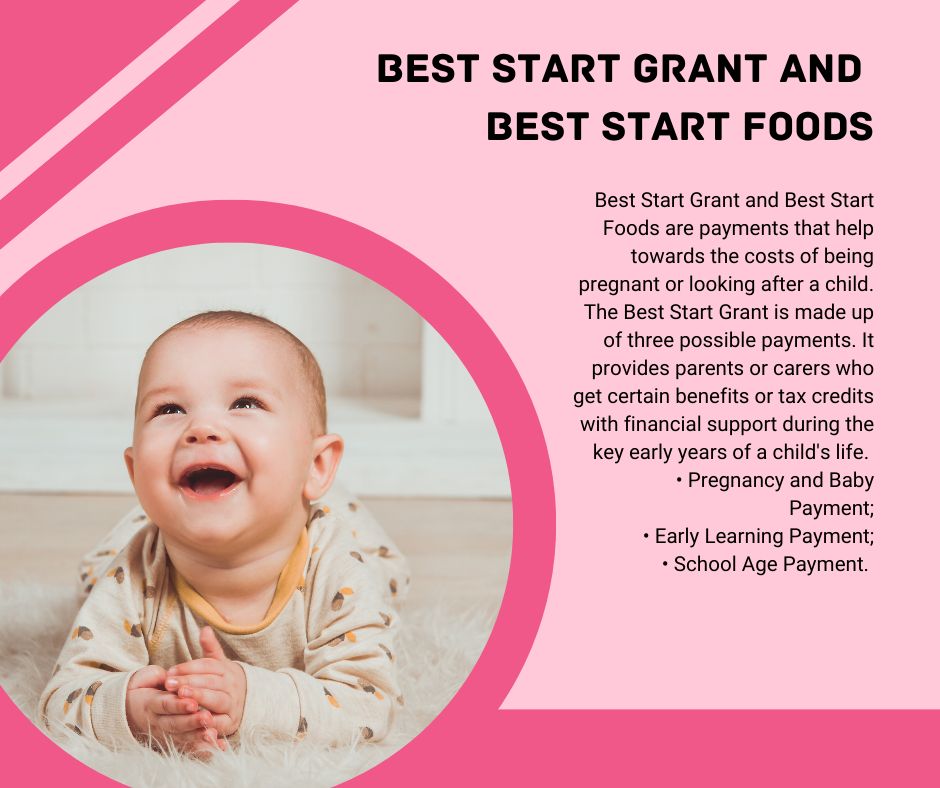 BEST START GRANT AND BEST START FOODS

Best Start Grant and Best Start Foods are payments that help towards the costs of being pregnant or looking after a child. The Best Start Grant is made up of three possible payments. It provides parents or carers who get certain benefits or tax credits with financial support during the key early years of a child's life.

• Pregnancy and Baby Payment;
• Early Learning Payment;
• School Age Payment.